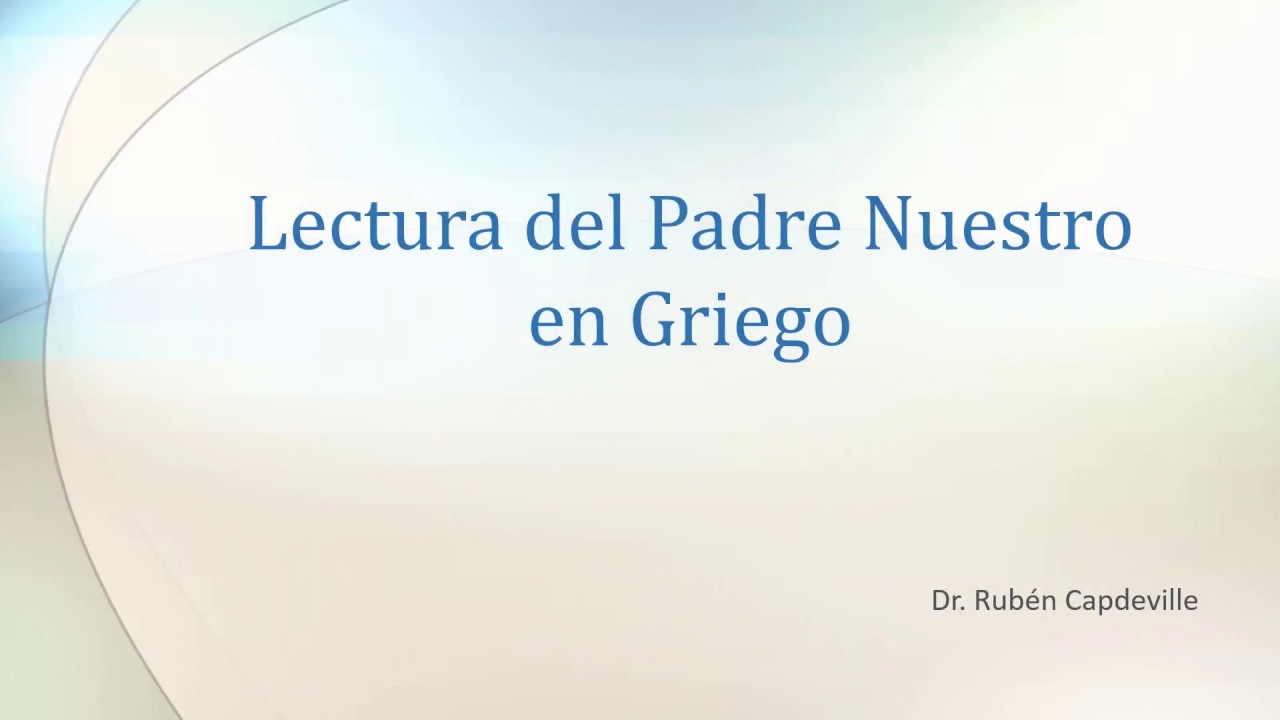 Lectura del Padre Nuestro en Griego

Dr. Rubén Capdeville